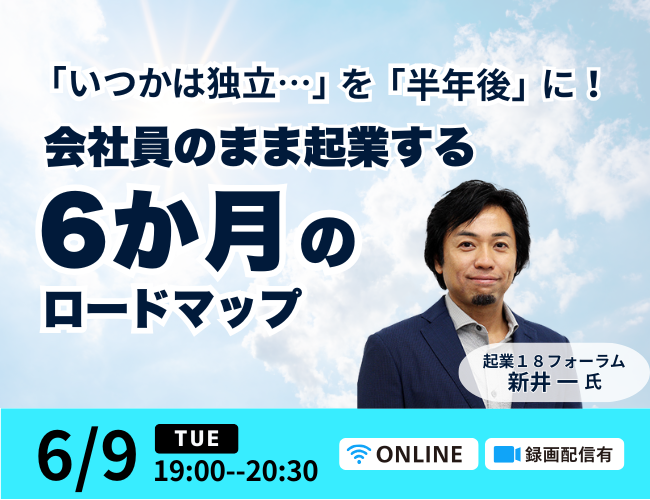 「いつかは独立…」を「半年後」に！
会社員のまま起業する
6か月の
ロードマップ

起業１８フォーラム
新井 一 氏

6/9
TUE
19:00--20:30
ONLINE
録画配信有